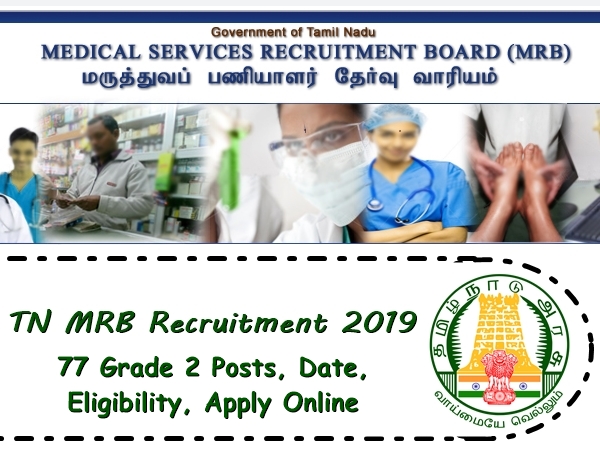 Government of Tamil Nadu
MEDICAL SERVICES RECRUITMENT BOARD (MRB)
மருத்துவப் பணியாளர் தேர்வு வாரியம்

TN MRB Recruitment 2019
77 Grade 2 Posts, Date, Eligibility, Apply Online

தமிழ் நாடு அரசு
வாய்மையே வெல்லும்